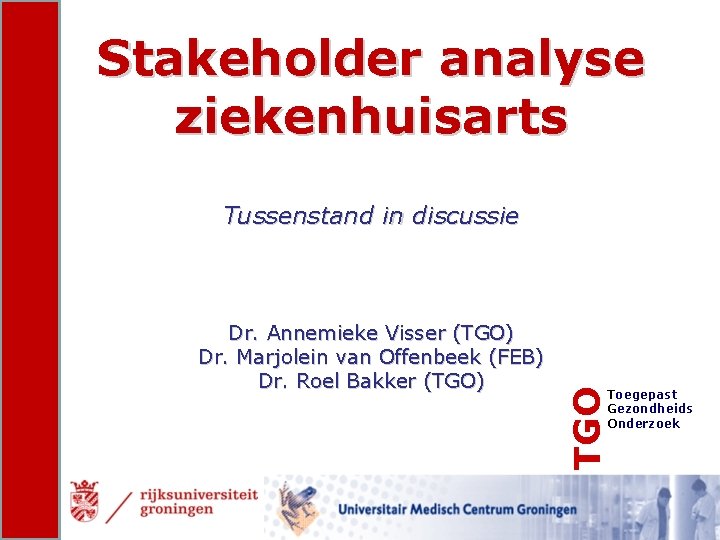 Stakeholder analyse ziekenhuisarts

Tussenstand in discussie

Dr. Annemieke Visser (TGO)
Dr. Marjolein van Offenbeek (FEB)
Dr. Roel Bakker (TGO)

TGO
Toegepast
Gezondheids
Onderzoek

rijksuniversiteit
groningen

Universitair Medisch Centrum Groningen